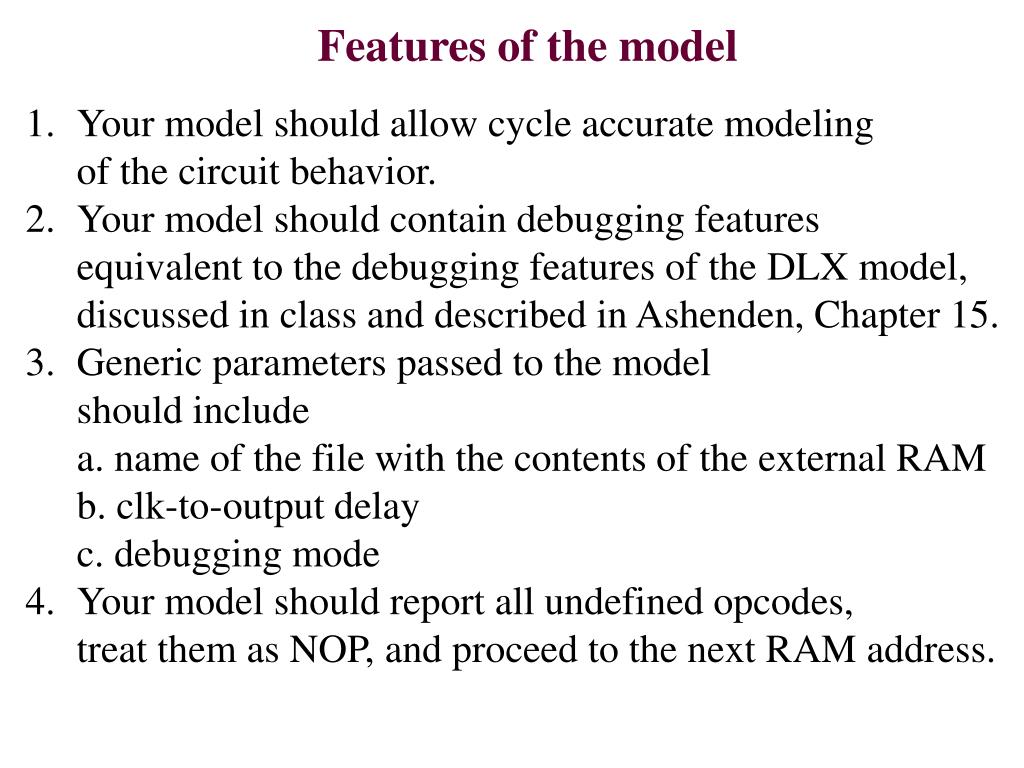 Features of the model

1. Your model should allow cycle accurate modeling of the circuit behavior.
2. Your model should contain debugging features equivalent to the debugging features of the DLX model, discussed in class and described in Ashenden, Chapter 15.
3. Generic parameters passed to the model should include
a. name of the file with the contents of the external RAM
b. clk-to-output delay
c. debugging mode
4. Your model should report all undefined opcodes, treat them as NOP, and proceed to the next RAM address.